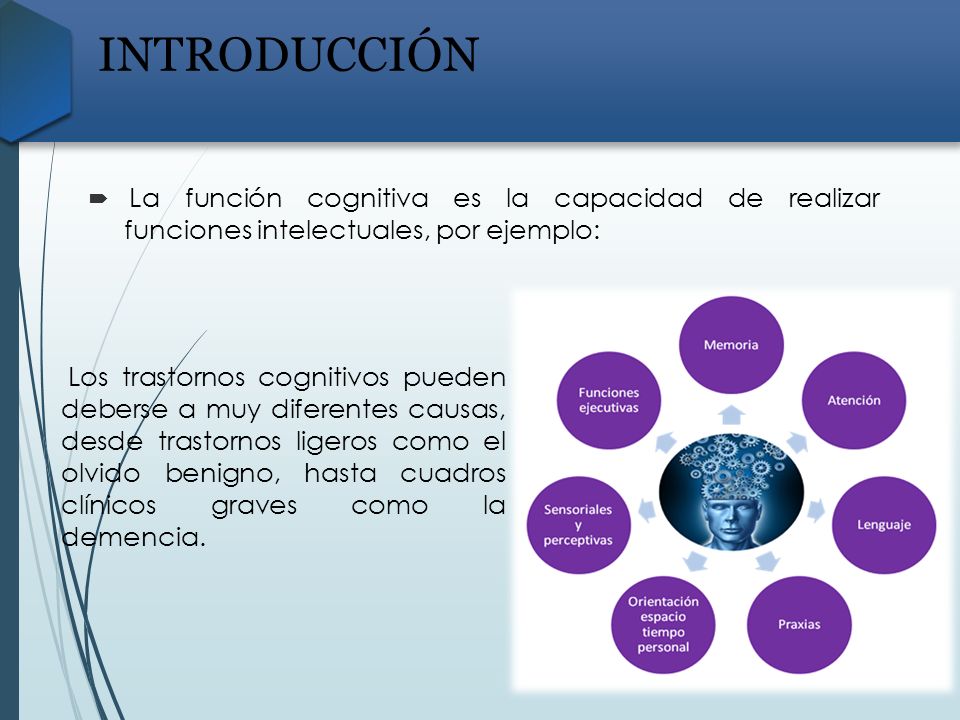 INTRODUCCIÓN

La función cognitiva es la capacidad de realizar funciones intelectuales, por ejemplo:

Los trastornos cognitivos pueden deberse a muy diferentes causas, desde trastornos ligeros como el olvido benigno, hasta cuadros clínicos graves como la demencia.

Memoria

Atención

Lenguaje

Praxias

Orientación espacio tiempo personal

Sensoriales y perceptivas

Funciones ejecutivas